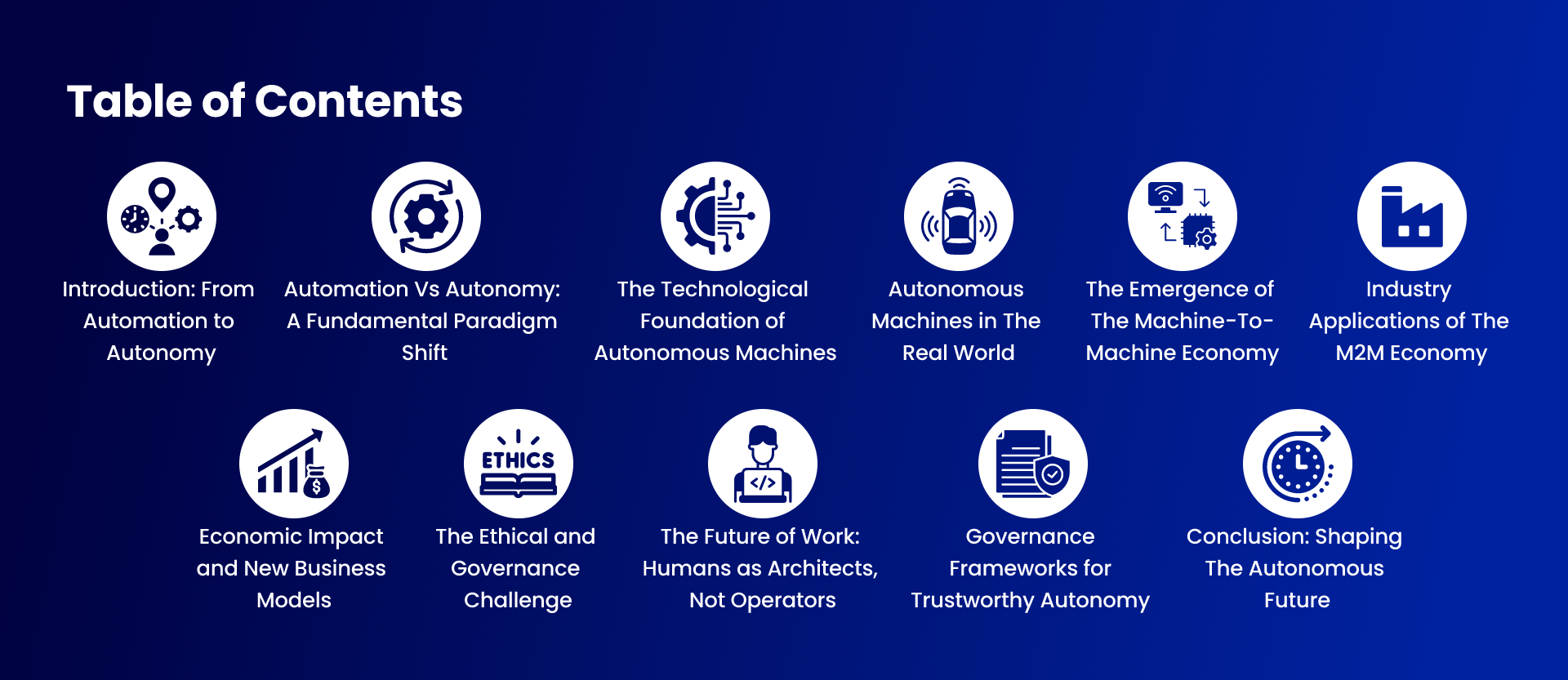 Table of Contents

Introduction: From Automation to Autonomy

Automation Vs Autonomy: A Fundamental Paradigm Shift

The Technological Foundation of Autonomous Machines

Autonomous Machines in The Real World

The Emergence of The Machine-To-Machine Economy

Industry Applications of The M2M Economy

Economic Impact and New Business Models

ETHICS

The Ethical and Governance Challenge

The Future of Work: Humans as Architects, Not Operators

Governance Frameworks for Trustworthy Autonomy

Conclusion: Shaping The Autonomous Future